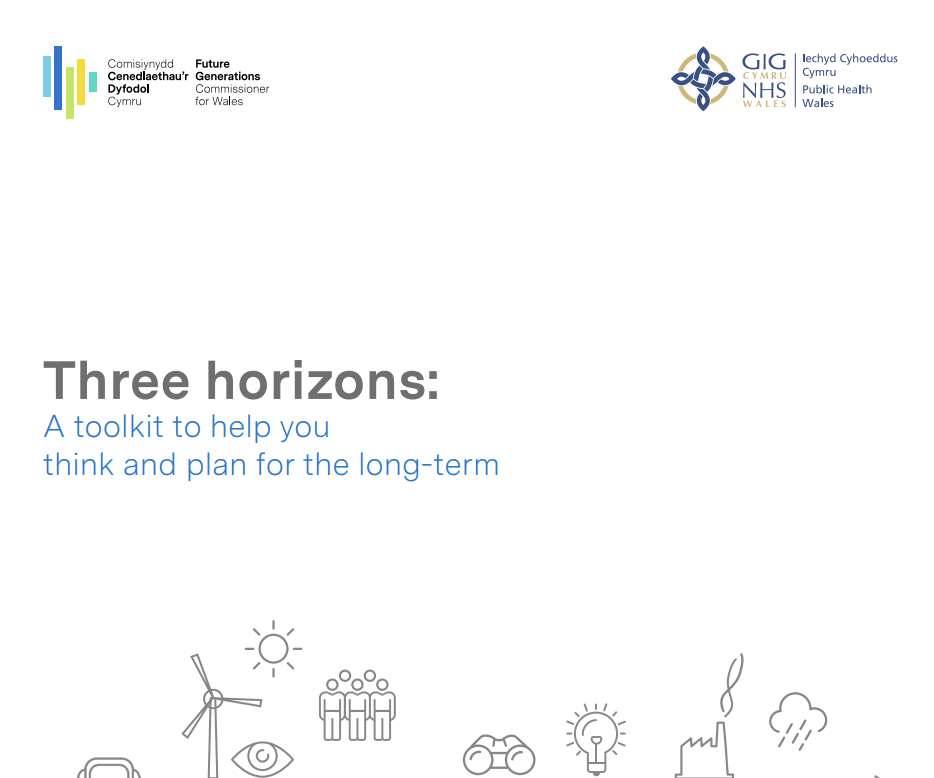 Comisiynydd Cenedlaethau'r Dyfodol Cymru

Future Generations Commissioner for Wales

GIG CYMRU NHS WALES

Iechyd Cyhoeddus Cymru
Public Health Wales

Three horizons:
A toolkit to help you think and plan for the long-term